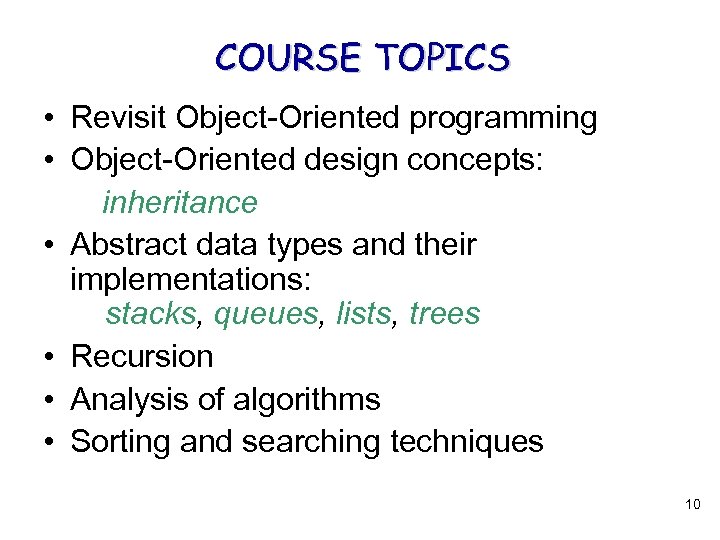 COURSE TOPICS

• Revisit Object-Oriented programming
• Object-Oriented design concepts:
inheritance
• Abstract data types and their implementations:
stacks, queues, lists, trees
• Recursion
• Analysis of algorithms
• Sorting and searching techniques

10